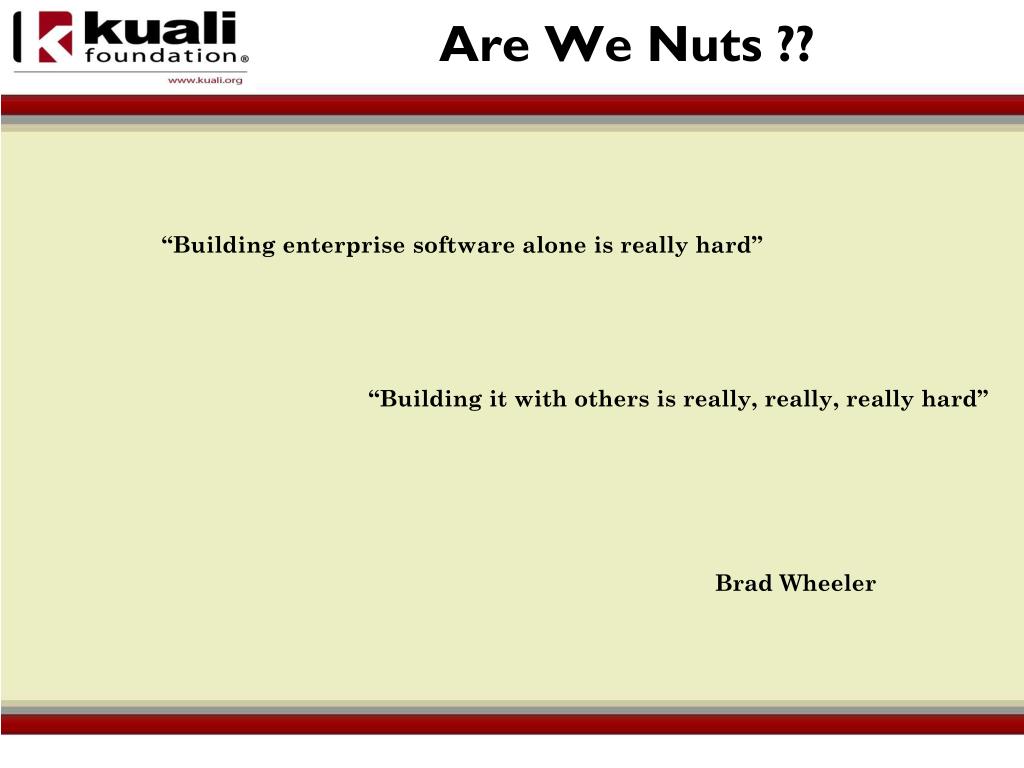 kuali foundation®
www.kuali.org

Are We Nuts ??

“Building enterprise software alone is really hard”

“Building it with others is really, really, really hard”

Brad Wheeler